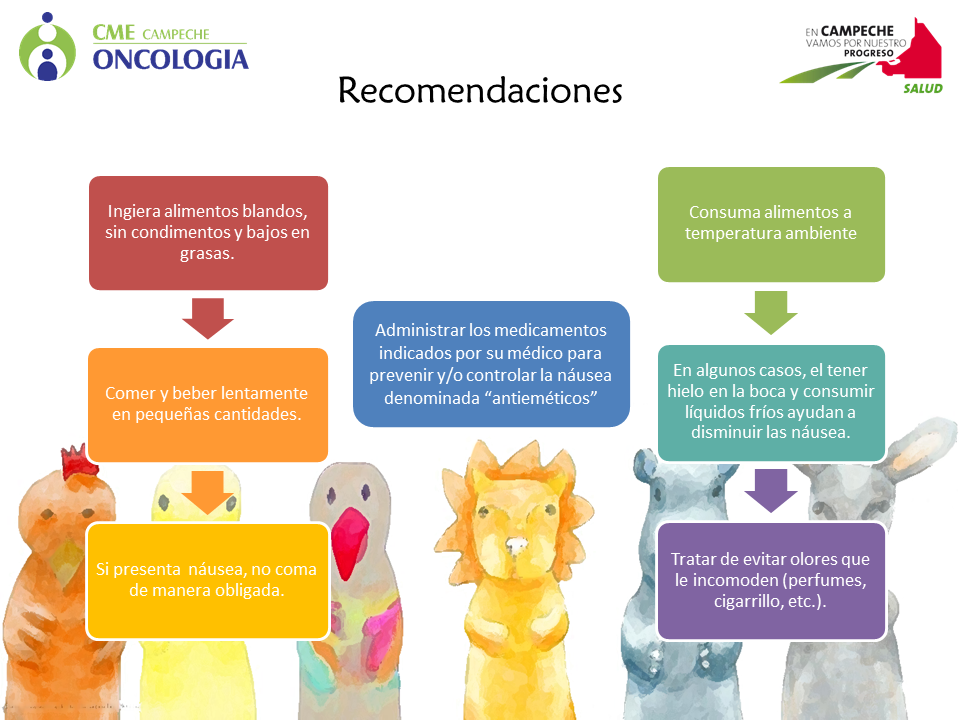 CME CAMPECHE
ONCOLOGIA

EN CAMPECHE
VAMOS POR NUESTRO
PROGRESO
SALUD

Recomendaciones

Ingiera alimentos blandos, sin condimentos y bajos en grasas.

Comer y beber lentamente en pequeñas cantidades.

Si presenta náusea, no coma de manera obligada.

Administrar los medicamentos indicados por su médico para prevenir y/o controlar la náusea denominada “antieméticos”

Consuma alimentos a temperatura ambiente

En algunos casos, el tener hielo en la boca y consumir líquidos fríos ayudan a disminuir las náusea.

Tratar de evitar olores que le incomoden (perfumes, cigarrillo, etc.).